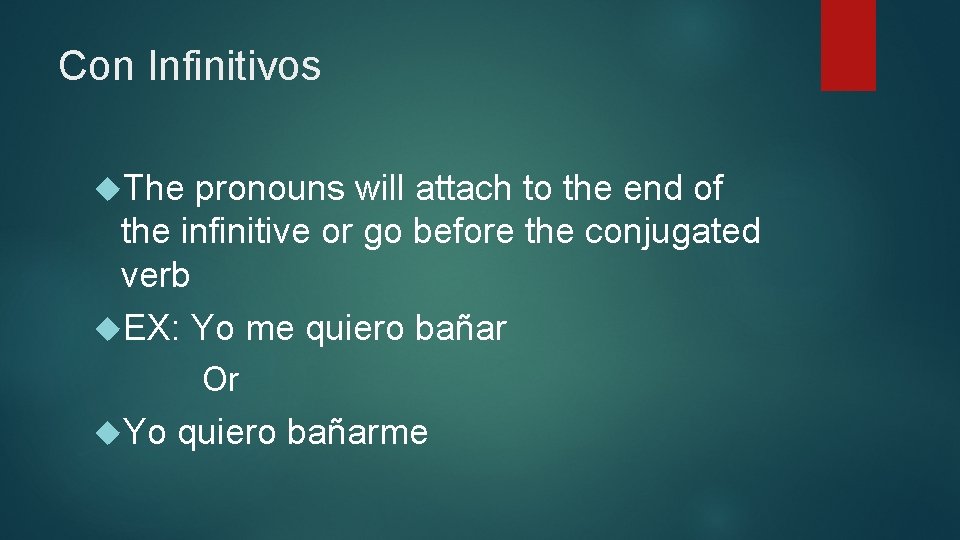 Con Infinitivos

The pronouns will attach to the end of the infinitive or go before the conjugated verb

EX: Yo me quiero bañar

Or

Yo quiero bañarme